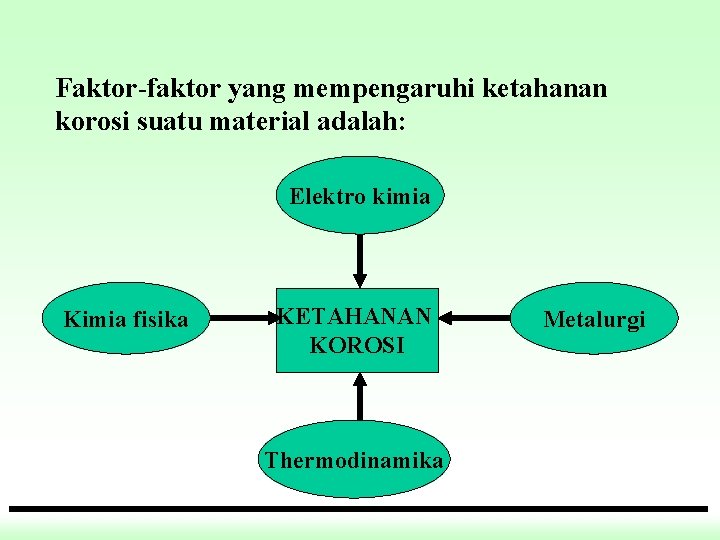 Faktor-faktor yang mempengaruhi ketahanan korosi suatu material adalah:

Elektro kimia

Kimia fisika

KETAHANAN KOROSI

Metalurgi

Thermodinamika